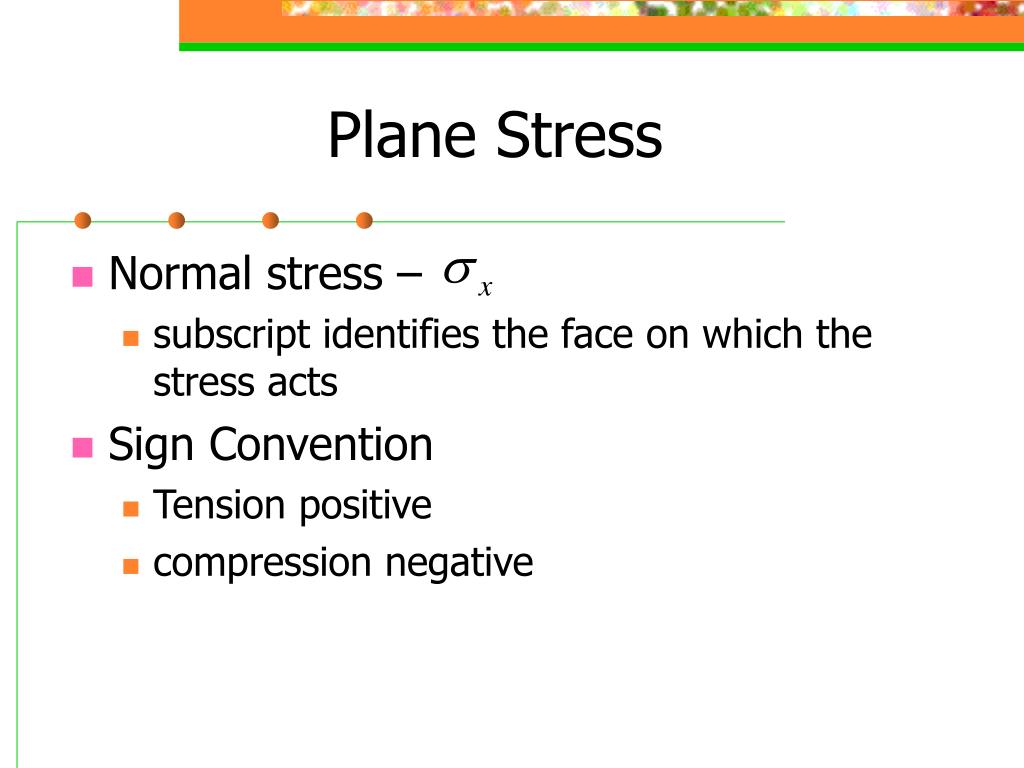 Plane Stress

Normal stress – $\sigma_x$

subscript identifies the face on which the stress acts

Sign Convention

Tension positive

compression negative